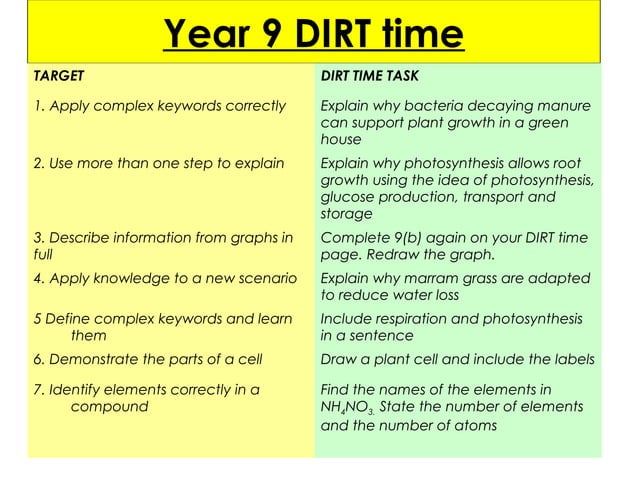 Year 9 DIRT time

| TARGET | DIRT TIME TASK |
|---|---|
| 1. Apply complex keywords correctly | Explain why bacteria decaying manure can support plant growth in a green house |
| 2. Use more than one step to explain | Explain why photosynthesis allows root growth using the idea of photosynthesis, glucose production, transport and storage |
| 3. Describe information from graphs in full | Complete 9(b) again on your DIRT time page. Redraw the graph. |
| 4. Apply knowledge to a new scenario | Explain why marram grass are adapted to reduce water loss |
| 5 Define complex keywords and learn them | Include respiration and photosynthesis in a sentence |
| 6. Demonstrate the parts of a cell | Draw a plant cell and include the labels |
| 7. Identify elements correctly in a compound | Find the names of the elements in $NH_4NO_3$. State the number of elements and the number of atoms |